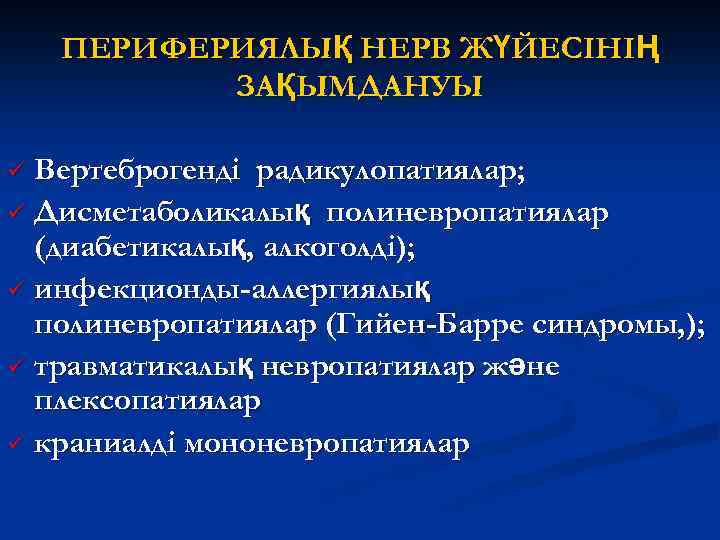 ПЕРИФЕРИЯЛЫҚ НЕРВ ЖҮЙЕСІНІҢ ЗАҚЫМДАНУЫ

✓ Вертеброгенді радикулопатиялар;
✓ Дисметаболикалық полиневропатиялар (диабетикалық, алкоголді);
✓ инфекционды-аллергиялық полиневропатиялар (Гийен-Барре синдромы,);
✓ травматикалық невропатиялар және плексопатиялар
✓ краниалді мононевропатиялар